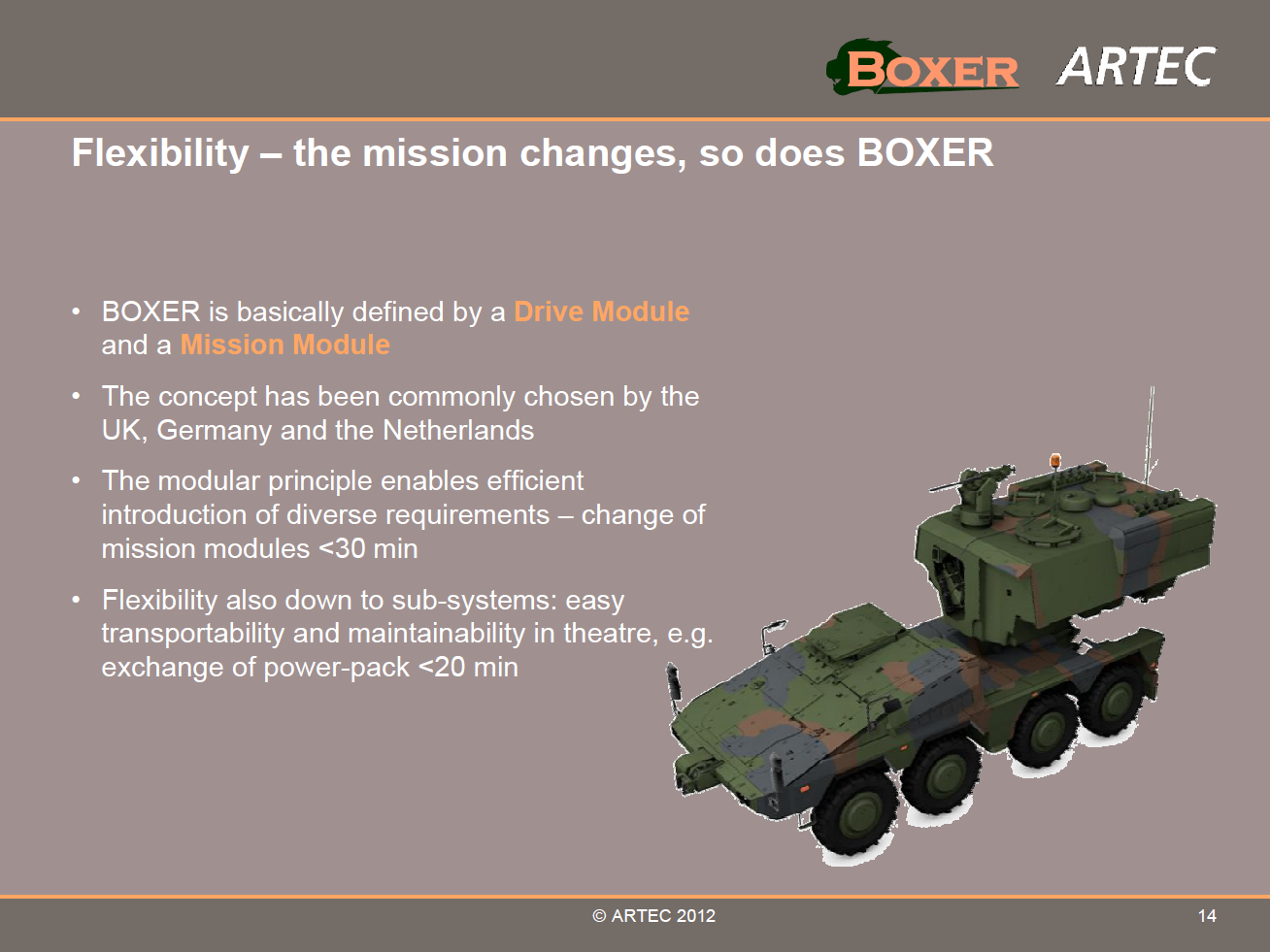 BOXER ARTEC

Flexibility – the mission changes, so does BOXER

• BOXER is basically defined by a Drive Module and a Mission Module

• The concept has been commonly chosen by the UK, Germany and the Netherlands

• The modular principle enables efficient introduction of diverse requirements – change of mission modules <30 min

• Flexibility also down to sub-systems: easy transportability and maintainability in theatre, e.g. exchange of power-pack <20 min

© ARTEC 2012

14